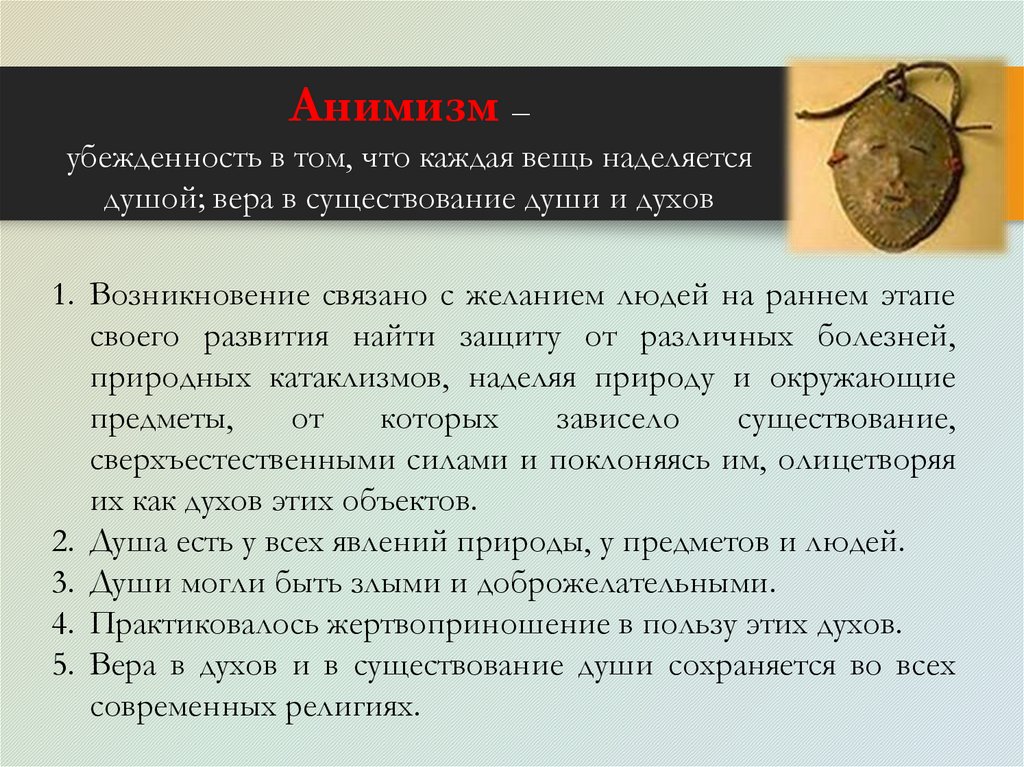 Анимизм –
убежденность в том, что каждая вещь наделяется душой; вера в существование души и духов

1. Возникновение связано с желанием людей на раннем этапе своего развития найти защиту от различных болезней, природных катаклизмов, наделяя природу и окружающие предметы, от которых зависело существование, сверхъестественными силами и поклоняясь им, олицетворяя их как духов этих объектов.
2. Душа есть у всех явлений природы, у предметов и людей.
3. Души могли быть злыми и доброжелательными.
4. Практиковалось жертвоприношение в пользу этих духов.
5. Вера в духов и в существование души сохраняется во всех современных религиях.